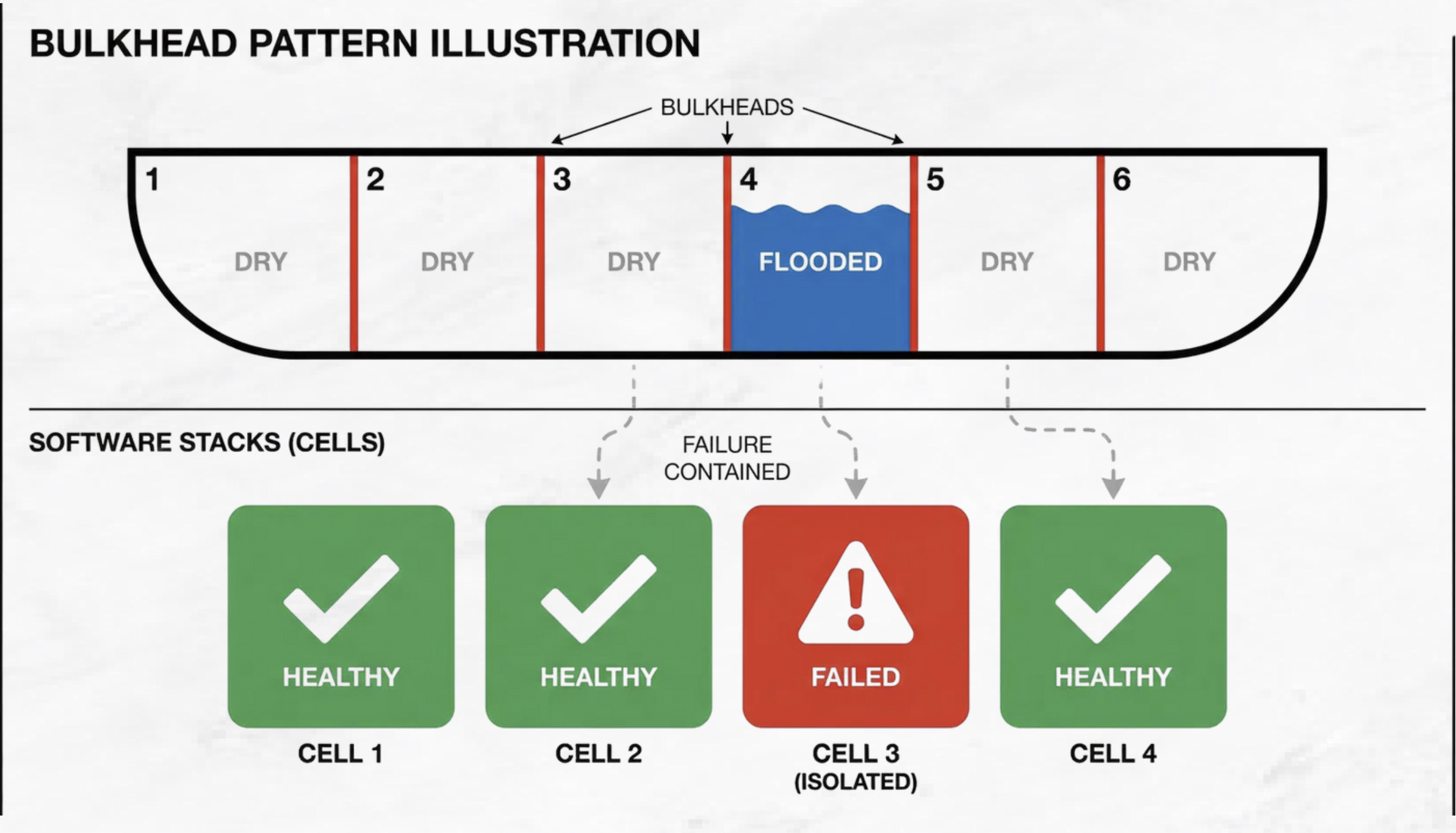 BULKHEAD PATTERN ILLUSTRATION

BULKHEADS

1 DRY
2 DRY
3 DRY
4 FLOODED
5 DRY
6 DRY

SOFTWARE STACKS (CELLS)

FAILURE CONTAINED

HEALTHY
CELL 1

HEALTHY
CELL 2

FAILED
CELL 3 (ISOLATED)

HEALTHY
CELL 4